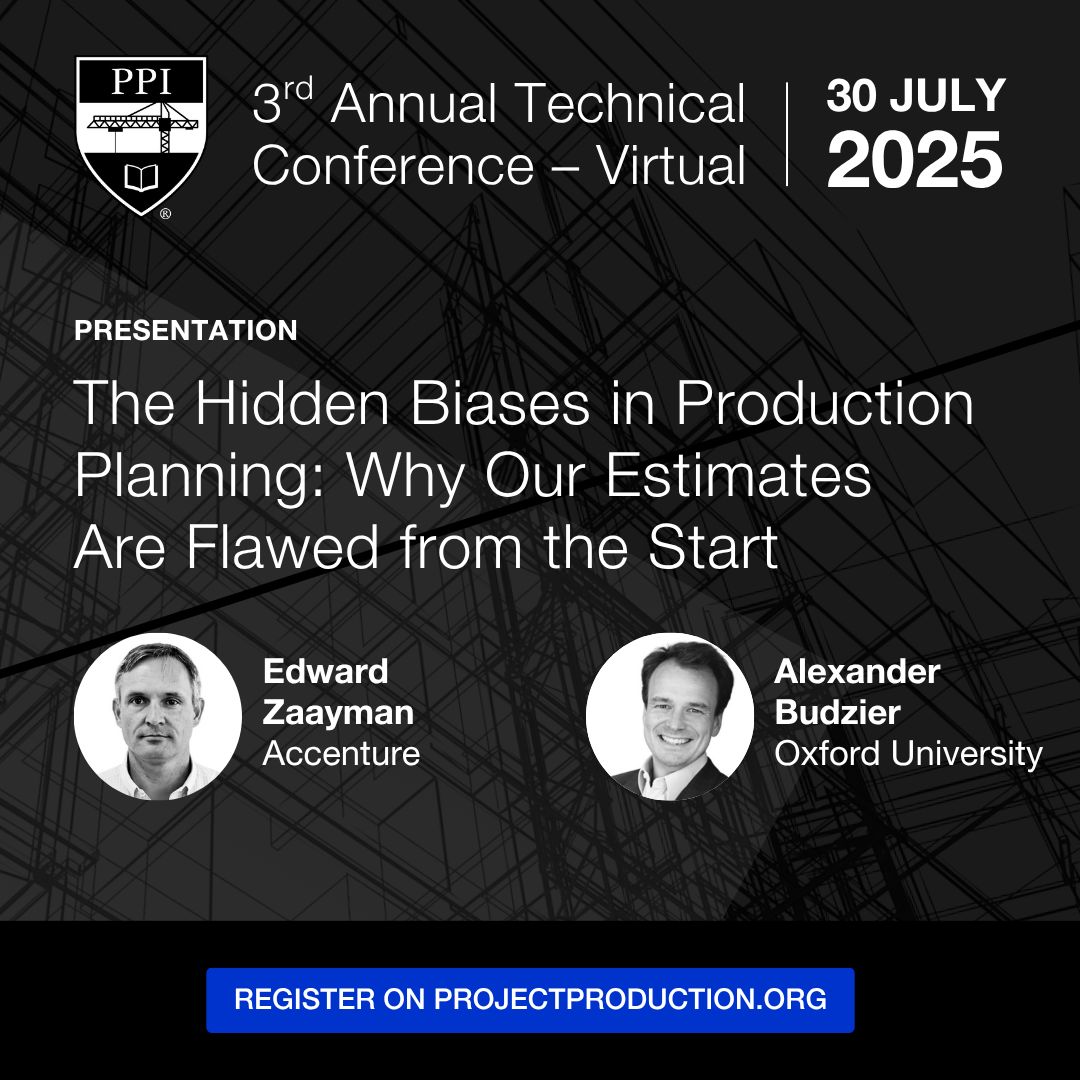 PPI
®

3rd Annual Technical Conference – Virtual

30 JULY 2025

PRESENTATION

The Hidden Biases in Production Planning: Why Our Estimates Are Flawed from the Start

Edward Zaayman
Accenture

Alexander Budzier
Oxford University

REGISTER ON PROJECTPRODUCTION.ORG